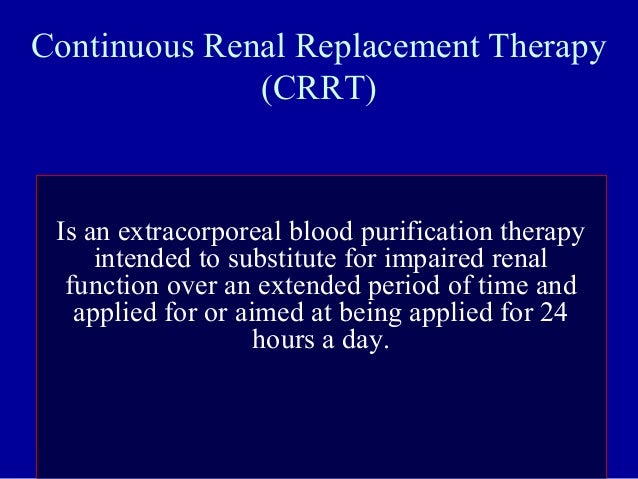 Continuous Renal Replacement Therapy (CRRT)

Is an extracorporeal blood purification therapy intended to substitute for impaired renal function over an extended period of time and applied for or aimed at being applied for 24 hours a day.